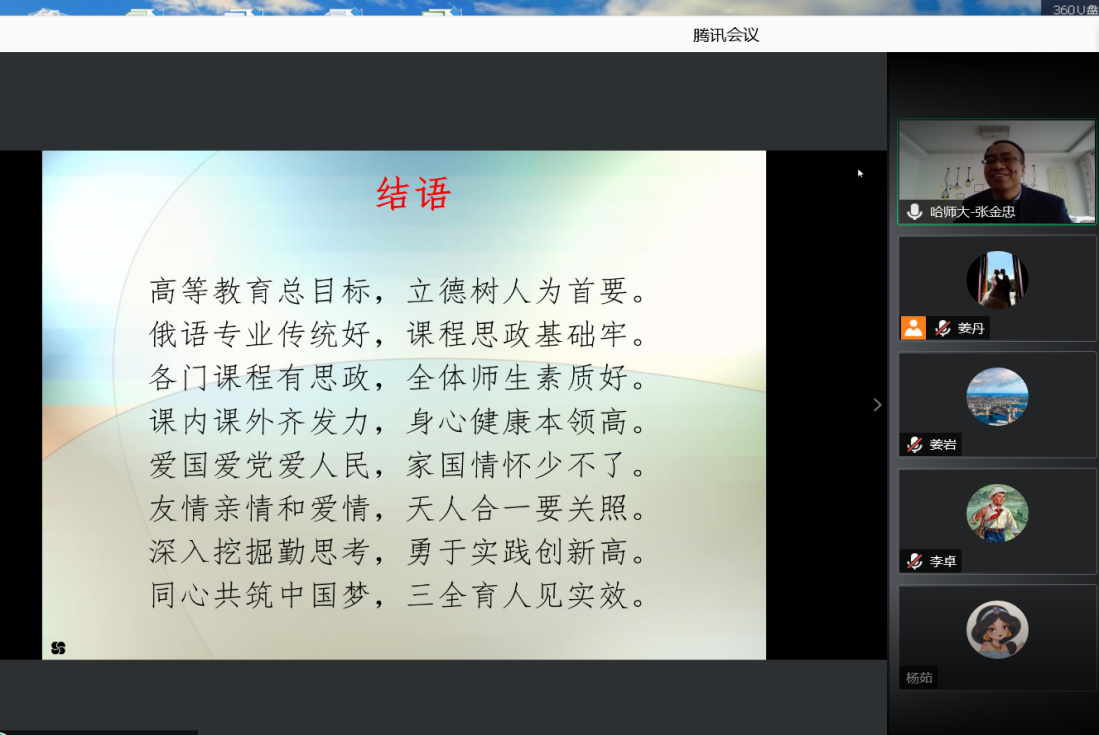 360U盘

腾讯会议

结语

高等教育总目标，立德树人为首要。
俄语专业传统好，课程思政基础牢。
各门课程有思政，全体师生素质好。
课内课外齐发力，身心健康本领高。
爱国爱党爱人民，家国情怀少不了。
友情亲情和爱情，天人合一要关照。
深入挖掘勤思考，勇于实践创新高。
同心共筑中国梦，三全育人见实效。

哈师大-张金忠

姜丹

姜岩

李卓

杨茹